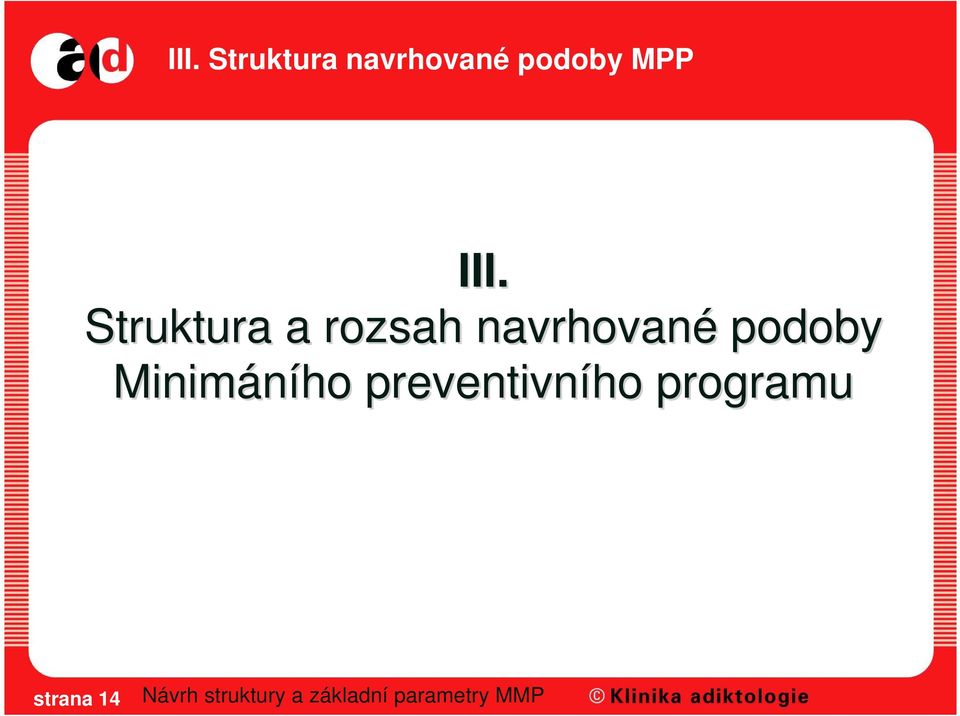 ad

III. Struktura navrhované podoby MPP

III.
Struktura a rozsah navrhované podoby Minimáního preventivního programu

strana 14 Návrh struktury a základní parametry MMP © Klinika adiktologie